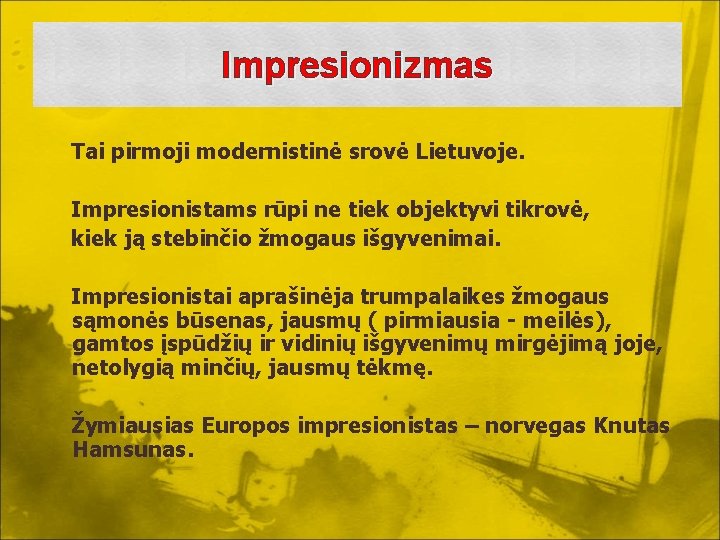 Impresionizmas

Tai pirmoji modernistinė srovė Lietuvoje.

Impresionistams rūpi ne tiek objektyvi tikrovė, kiek ją stebinčio žmogaus išgyvenimai.

Impresionistai aprašinėja trumpalaikes žmogaus sąmonės būsenas, jausmų ( pirmiausia - meilės), gamtos įspūdžių ir vidinių išgyvenimų mirgėjimą joje, netolygią minčių, jausmų tėkmę.

Žymiausias Europos impresionistas – norvegas Knutas Hamsunas.